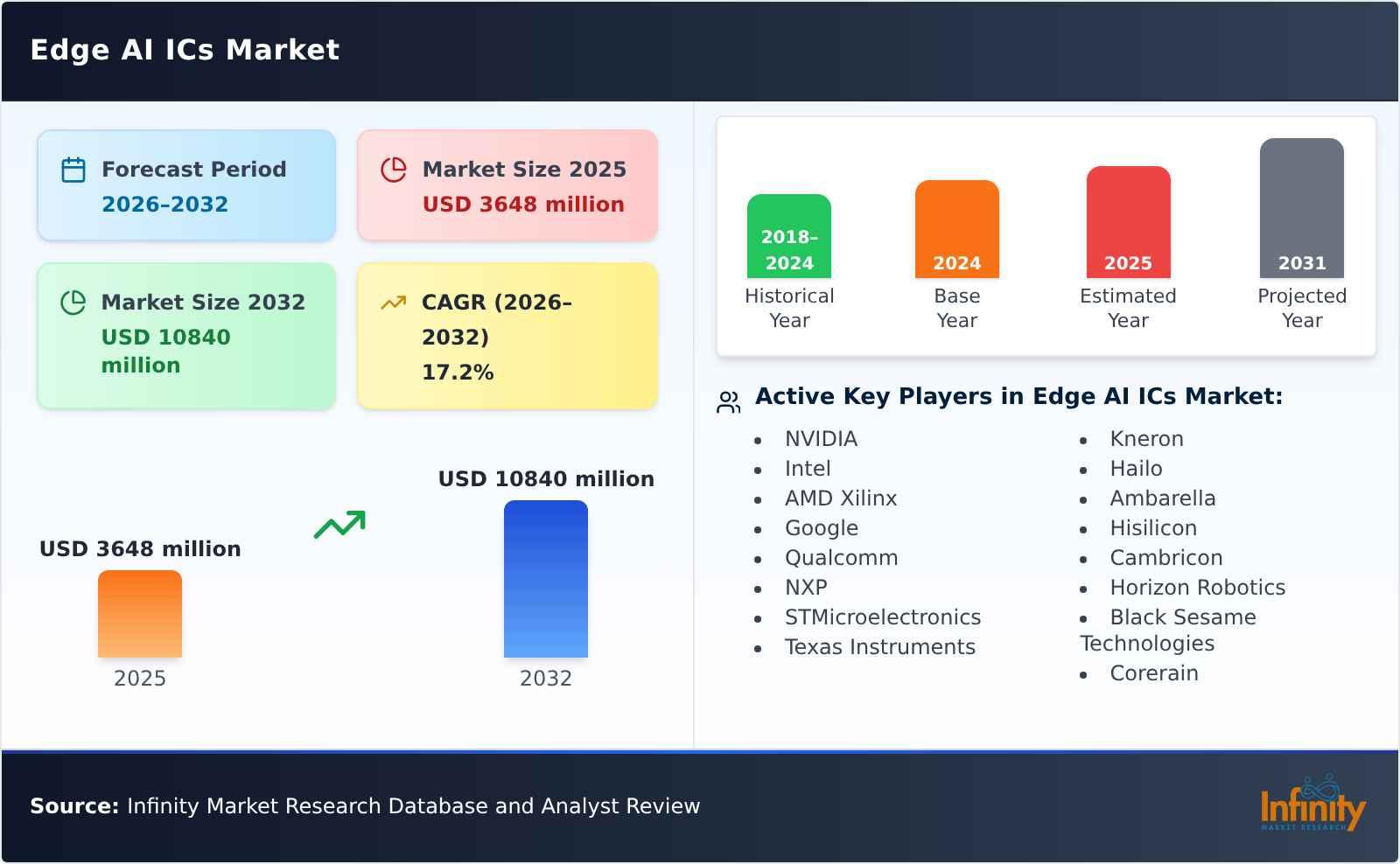 Edge AI ICs Market

Forecast Period
2026–2032

Market Size 2025
USD 3648 million

Market Size 2032
USD 10840 million

CAGR (2026–2032)
17.2%

USD 3648 million
2025

USD 10840 million
2032

2018–2024
Historical Year

2024
Base Year

2025
Estimated Year

2031
Projected Year

Active Key Players in Edge AI ICs Market:

- NVIDIA
- Intel
- AMD Xilinx
- Google
- Qualcomm
- NXP
- STMicroelectronics
- Texas Instruments

- Kneron
- Hailo
- Ambarella
- Hisilicon
- Cambricon
- Horizon Robotics
- Black Sesame Technologies
- Corerain

Source: Infinity Market Research Database and Analyst Review

Infinity
MARKET RESEARCH